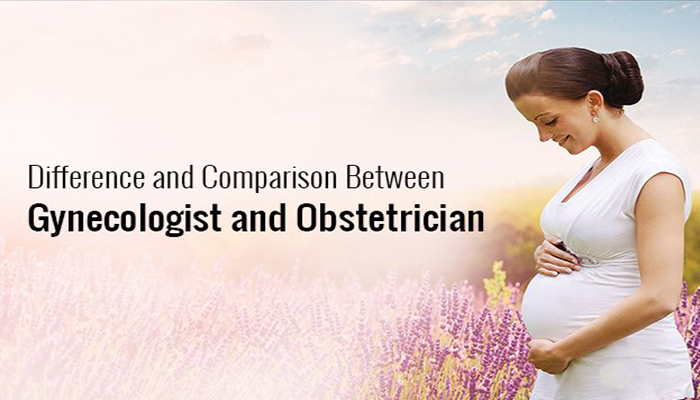 Difference and Comparison Between
Gynecologist and Obstetrician